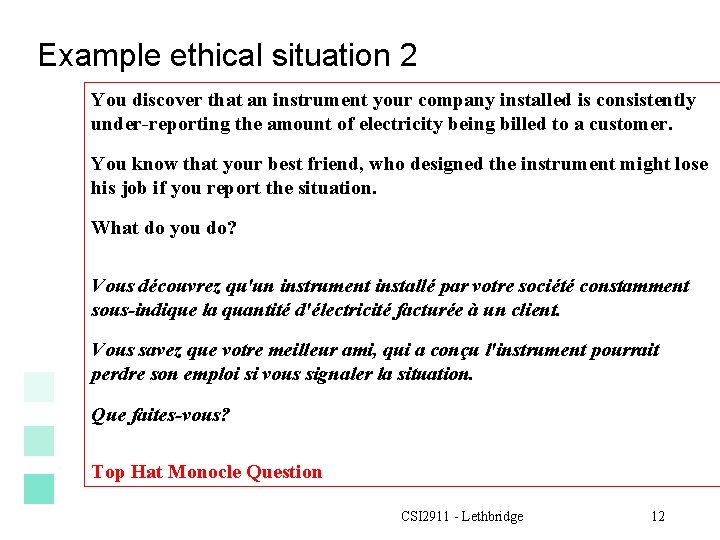 Example ethical situation 2

You discover that an instrument your company installed is consistently under-reporting the amount of electricity being billed to a customer.

You know that your best friend, who designed the instrument might lose his job if you report the situation.

What do you do?

Vous découvrez qu'un instrument installé par votre société constamment sous-indique la quantité d'électricité facturée à un client.

Vous savez que votre meilleur ami, qui a conçu l'instrument pourrait perdre son emploi si vous signaler la situation.

Que faites-vous?

Top Hat Monocle Question

CSI2911 - Lethbridge

12